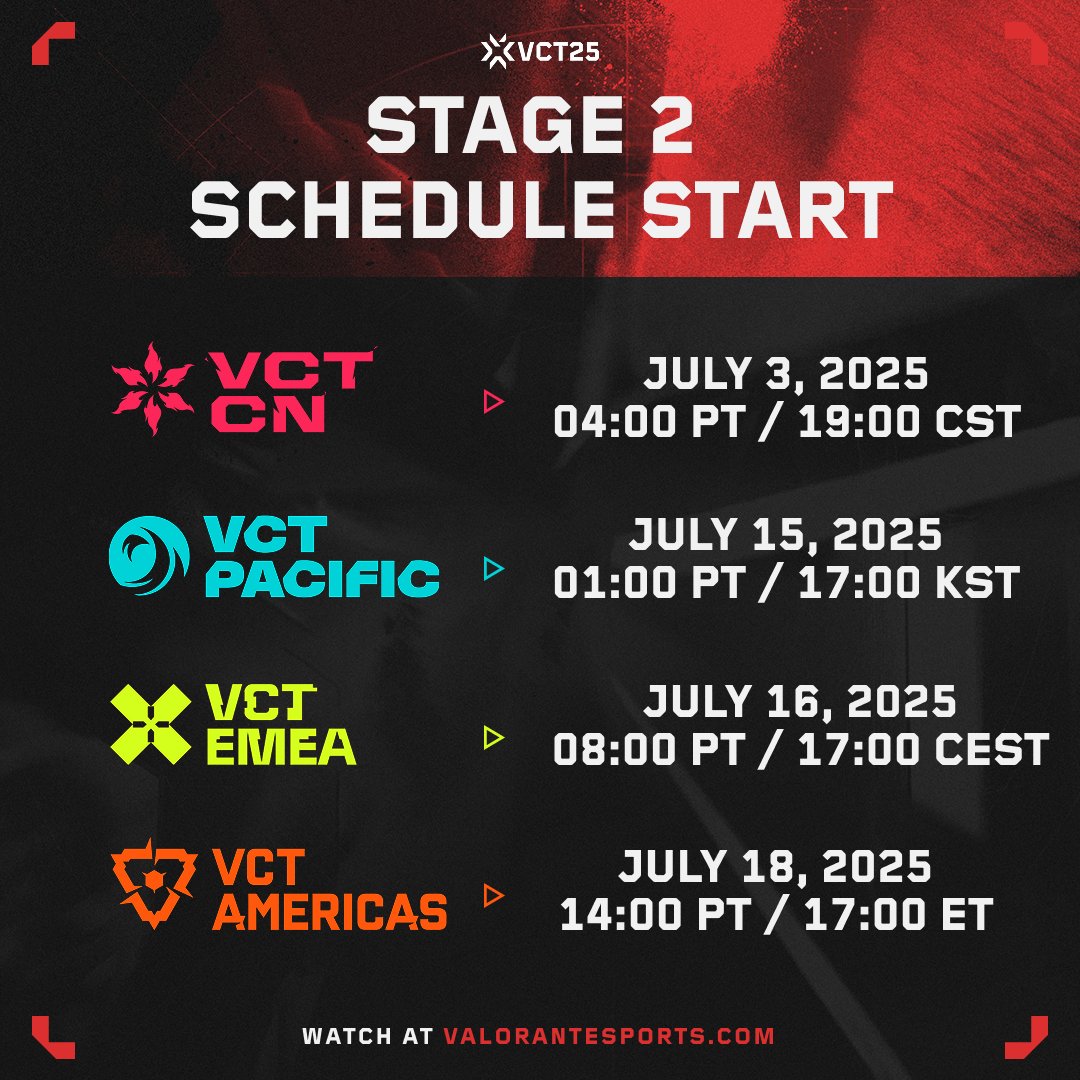 VCT25

STAGE 2
SCHEDULE START

VCT CN
JULY 3, 2025
04:00 PT / 19:00 CST

VCT PACIFIC
JULY 15, 2025
01:00 PT / 17:00 KST

VCT EMEA
JULY 16, 2025
08:00 PT / 17:00 CEST

VCT AMERICAS
JULY 18, 2025
14:00 PT / 17:00 ET

WATCH AT VALORANTESPORTS.COM